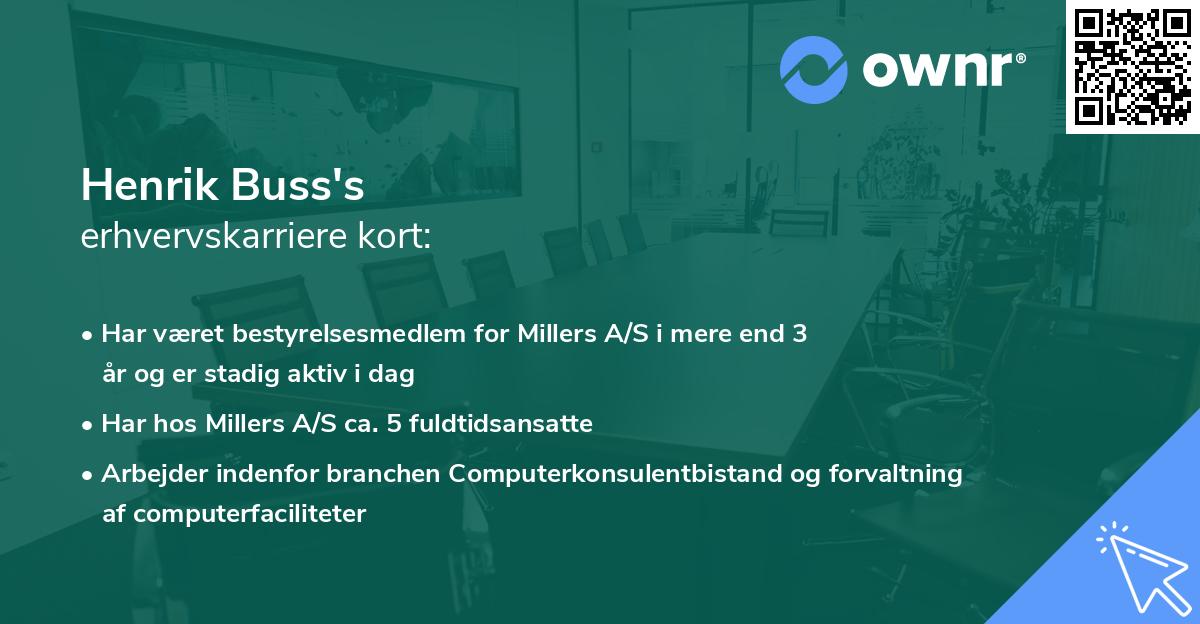 ownr®

Henrik Buss's
erhvervskarriere kort:

• Har været bestyrelsesmedlem for Millers A/S i mere end 3 år og er stadig aktiv i dag

• Har hos Millers A/S ca. 5 fuldtidsansatte

• Arbejder indenfor branchen Computerkonsulentbistand og forvaltning af computerfaciliteter